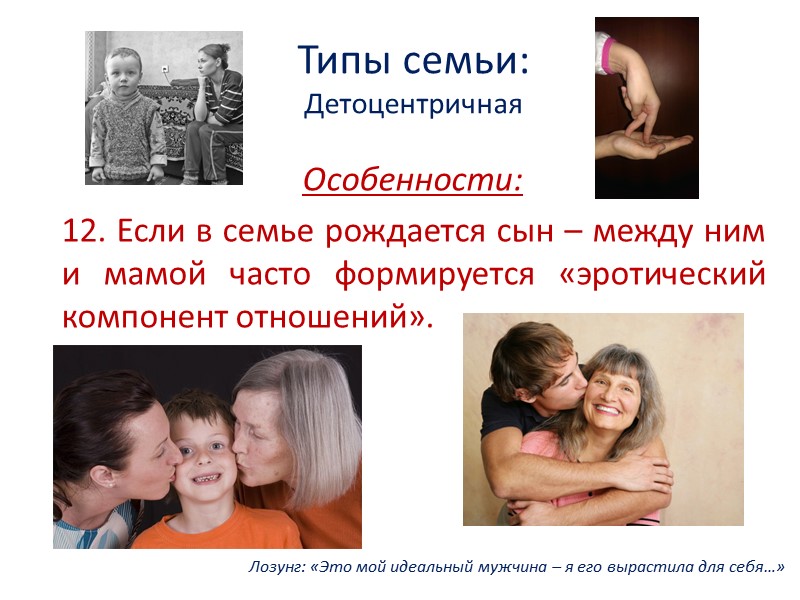 Типы семьи:
Детоцентричная

Особенности:

12. Если в семье рождается сын – между ним и мамой часто формируется «эротический компонент отношений».

Лозунг: «Это мой идеальный мужчина – я его вырастила для себя…»